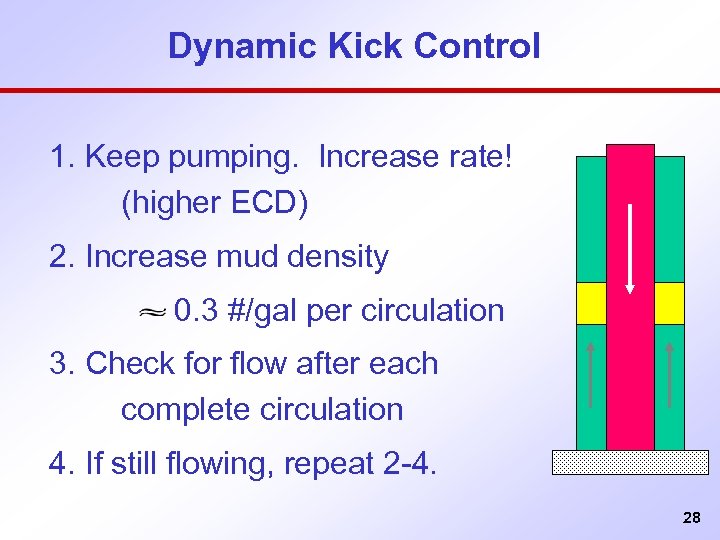 Dynamic Kick Control

1. Keep pumping. Increase rate! (higher ECD)

2. Increase mud density

$\approx$ 0.3 #/gal per circulation

3. Check for flow after each complete circulation

4. If still flowing, repeat 2-4.

28